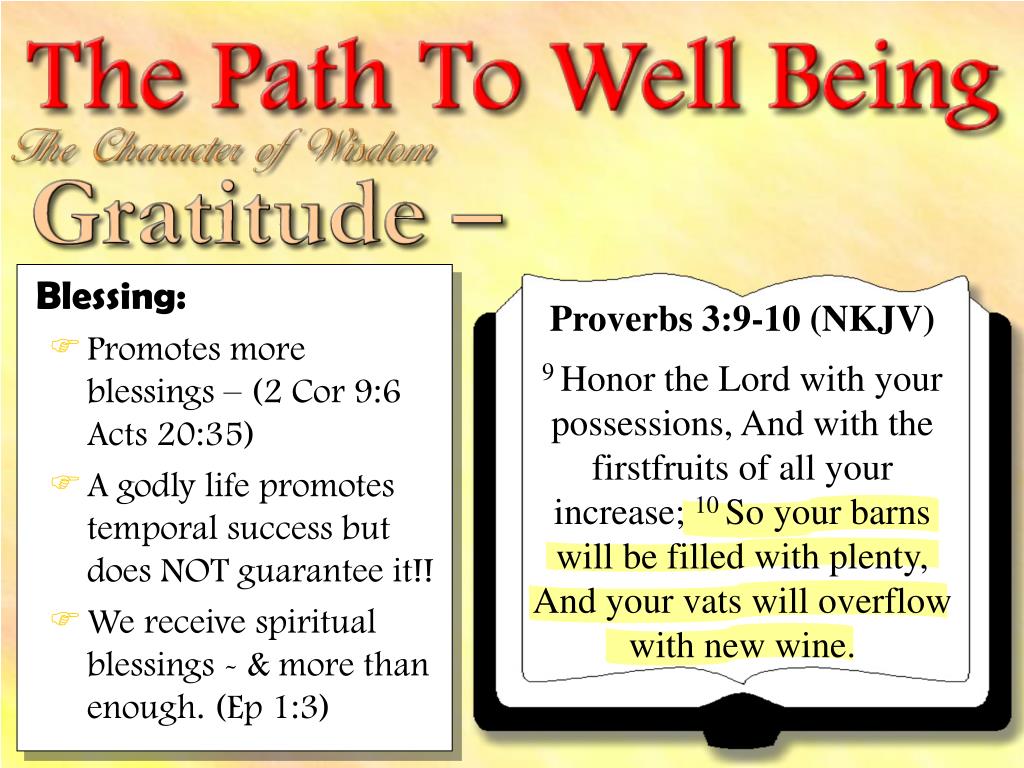 The Path To Well Being

The Character of Wisdom

Gratitude –

Blessing:

Promotes more blessings – (2 Cor 9:6 Acts 20:35)

A godly life promotes temporal success but does NOT guarantee it!!

We receive spiritual blessings - & more than enough. (Ep 1:3)

Proverbs 3:9-10 (NKJV)

$^{9}$ Honor the Lord with your possessions, And with the firstfruits of all your increase; $^{10}$ So your barns will be filled with plenty, And your vats will overflow with new wine.